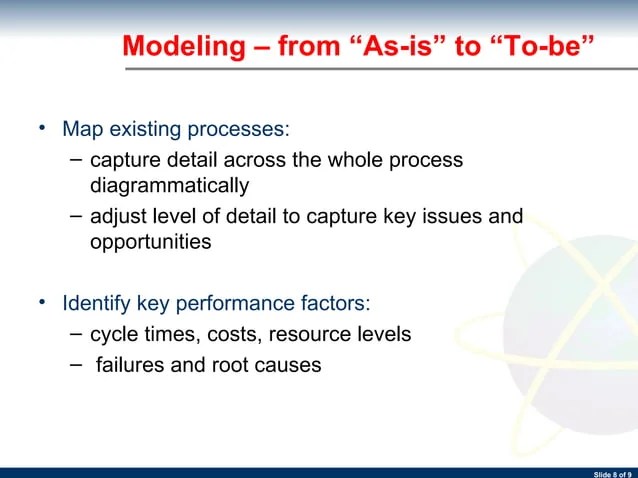 Modeling – from “As-is” to “To-be”

• Map existing processes:
– capture detail across the whole process diagrammatically
– adjust level of detail to capture key issues and opportunities

• Identify key performance factors:
– cycle times, costs, resource levels
– failures and root causes

Slide 8 of 9